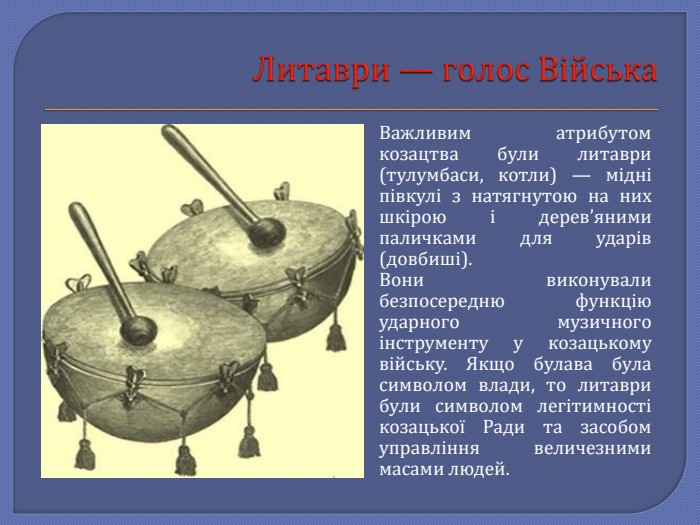 Литаври — голос Війська

Важливим атрибутом козацтва були литаври (тулумбаси, котли) — мідні півкулі з натягнутою на них шкірою і дерев'яними паличками для ударів (довбиші).
Вони виконували безпосередню функцію ударного музичного інструменту у козацькому війську. Якщо булава була символом влади, то литаври були символом легітимності козацької Ради та засобом управління величезними масами людей.